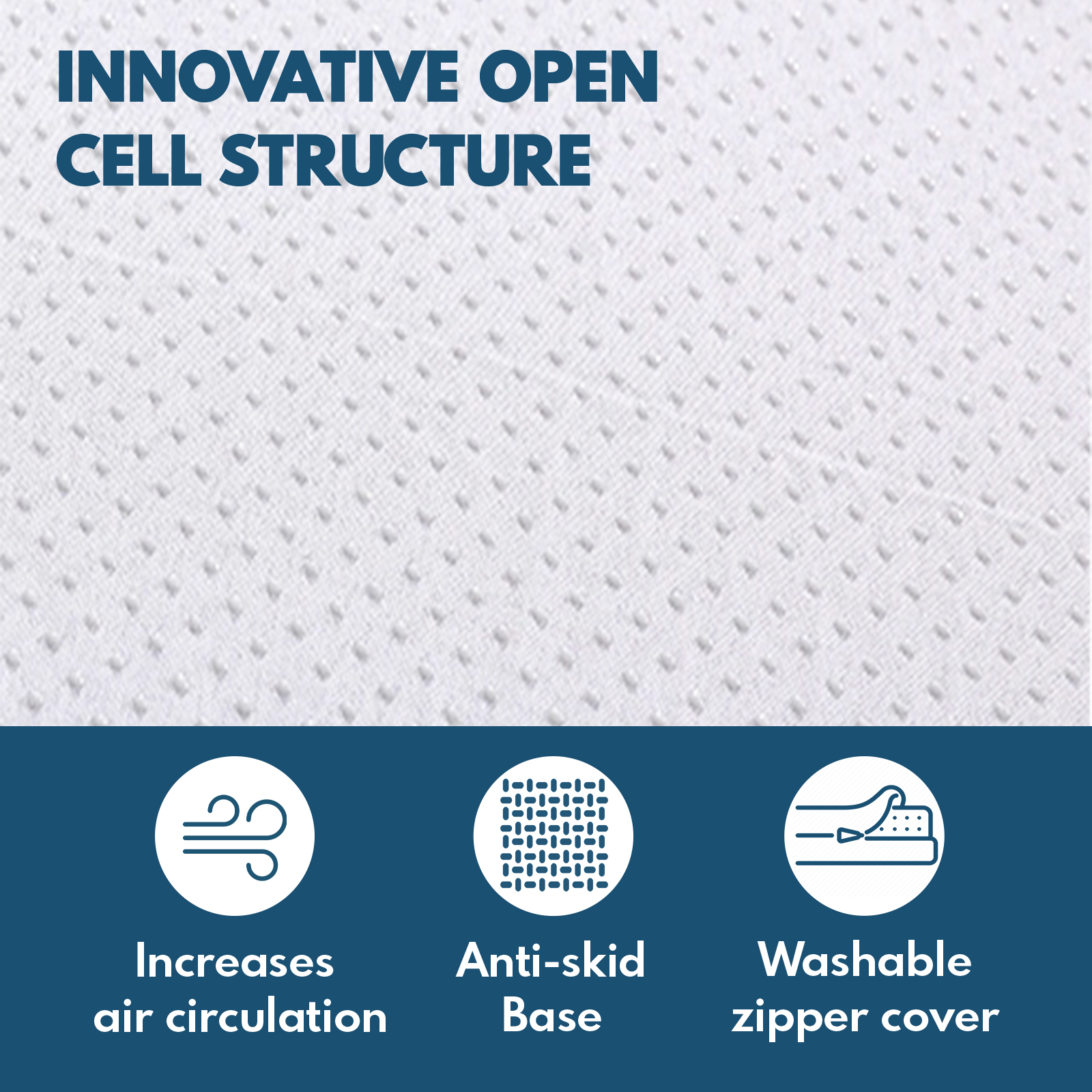 INNOVATIVE OPEN CELL STRUCTURE

Increases air circulation

Anti-skid Base

Washable zipper cover